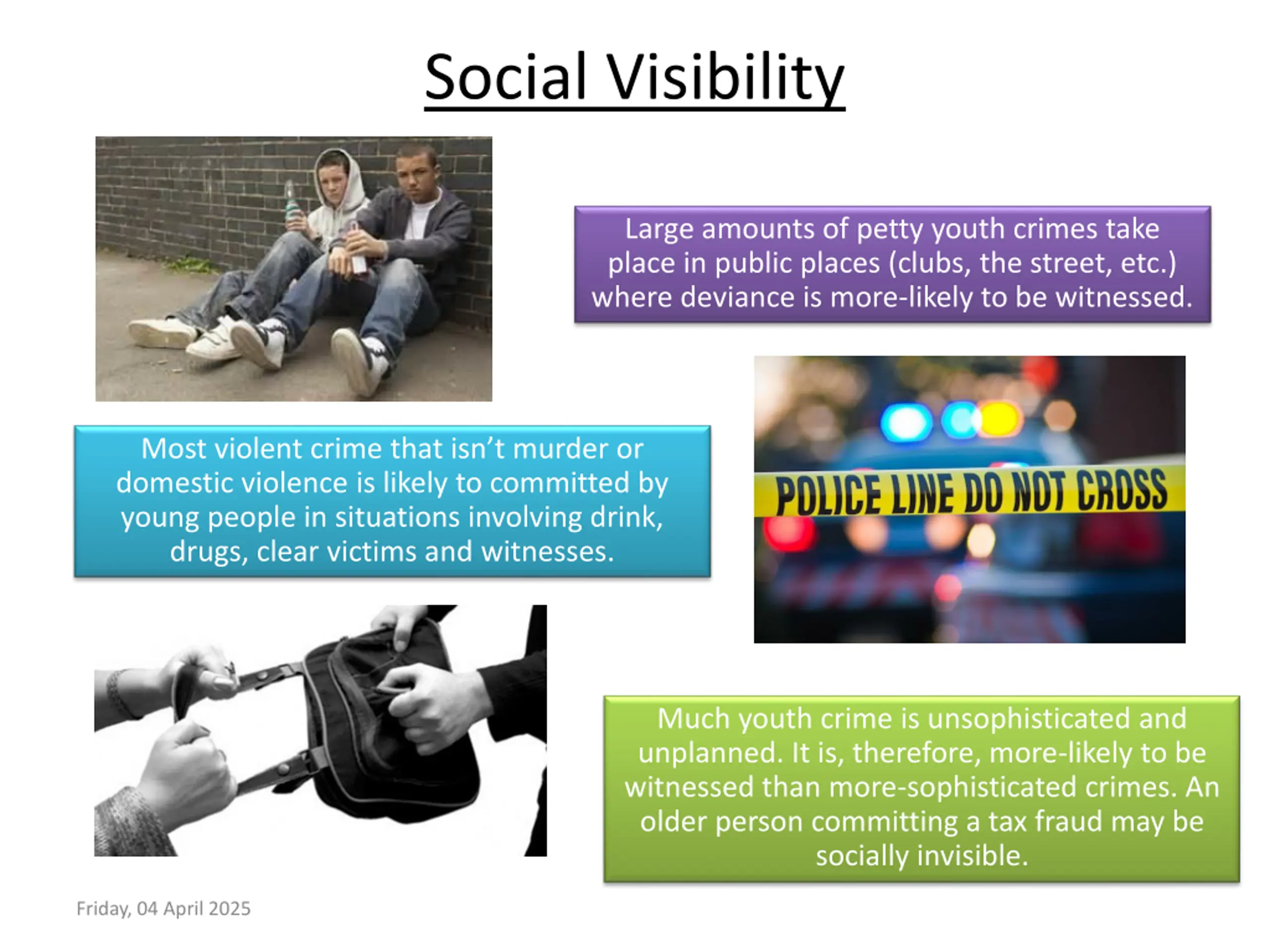 Social Visibility

Large amounts of petty youth crimes take place in public places (clubs, the street, etc.) where deviance is more-likely to be witnessed.

Most violent crime that isn't murder or domestic violence is likely to committed by young people in situations involving drink, drugs, clear victims and witnesses.

POLICE LINE DO NOT CROSS

Much youth crime is unsophisticated and unplanned. It is, therefore, more-likely to be witnessed than more-sophisticated crimes. An older person committing a tax fraud may be socially invisible.

Friday, 04 April 2025